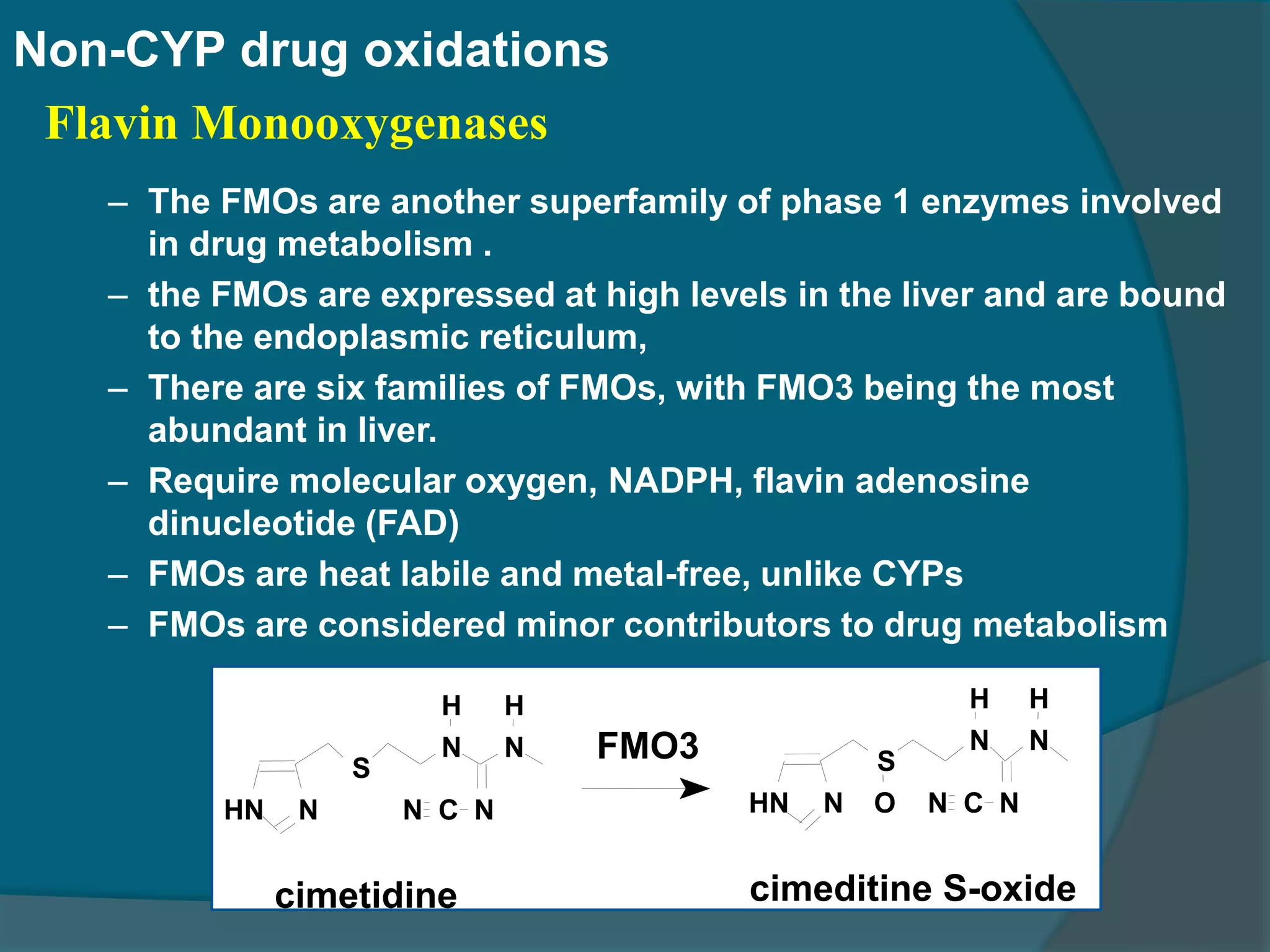 Non-CYP drug oxidations

Flavin Monooxygenases

– The FMOs are another superfamily of phase 1 enzymes involved in drug metabolism .

– the FMOs are expressed at high levels in the liver and are bound to the endoplasmic reticulum,

– There are six families of FMOs, with FMO3 being the most abundant in liver.

– Require molecular oxygen, NADPH, flavin adenosine dinucleotide (FAD)

– FMOs are heat labile and metal-free, unlike CYPs

– FMOs are considered minor contributors to drug metabolism

H H
N N
S
HN N
N C N

FMO3

H H
N N
S
HN N O N C N

cimetidine

cimeditine S-oxide